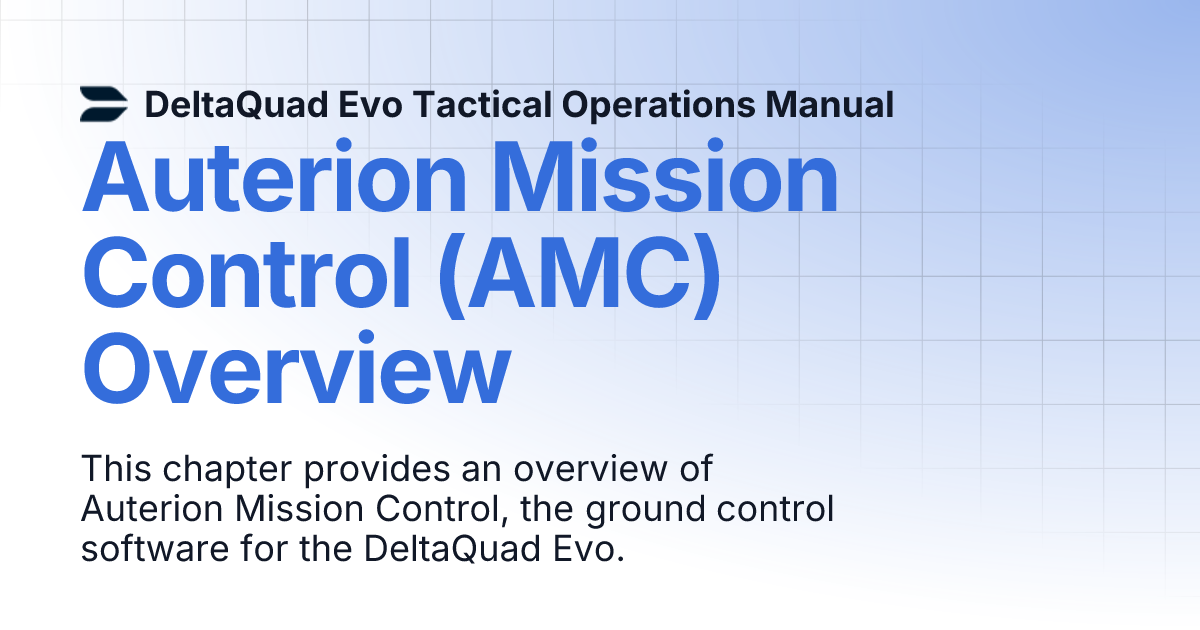 DeltaQuad Evo Tactical Operations Manual

Auterion Mission Control (AMC) Overview

This chapter provides an overview of Auterion Mission Control, the ground control software for the DeltaQuad Evo.